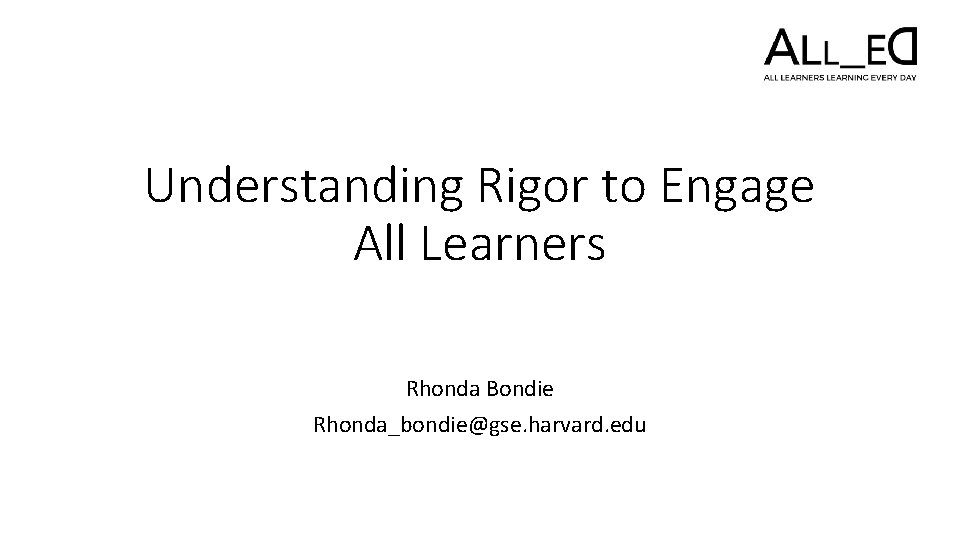 ALL_ED
ALL LEARNERS LEARNING EVERY DAY

Understanding Rigor to Engage All Learners

Rhonda Bondie
Rhonda_bondie@gse.harvard.edu